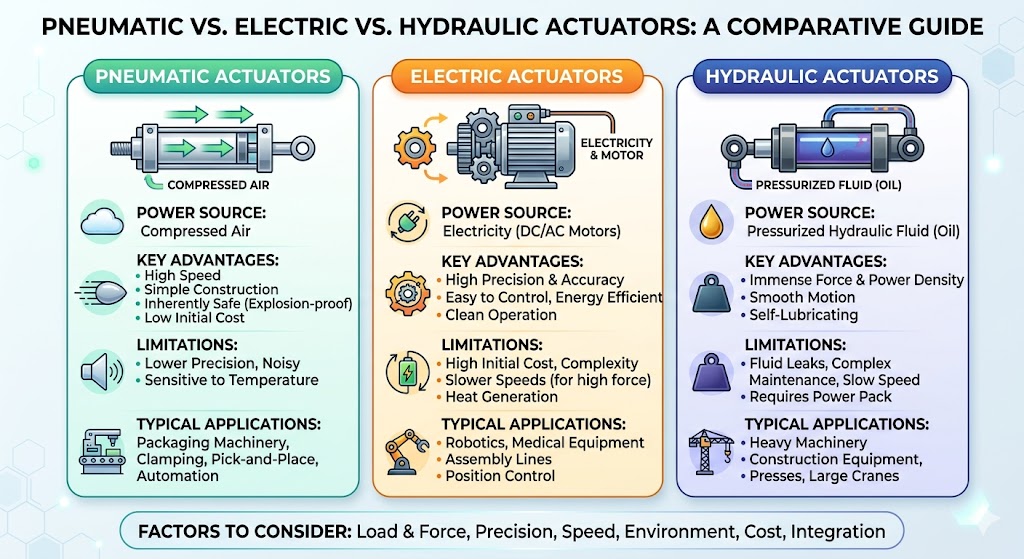 PNEUMATIC VS. ELECTRIC VS. HYDRAULIC ACTUATORS: A COMPARATIVE GUIDE

PNEUMATIC ACTUATORS

COMPRESSED AIR

POWER SOURCE:
Compressed Air

KEY ADVANTAGES:
• High Speed
• Simple Construction
• Inherently Safe (Explosion-proof)
• Low Initial Cost

LIMITATIONS:
• Lower Precision, Noisy
• Sensitive to Temperature

TYPICAL APPLICATIONS:
Packaging Machinery, Clamping, Pick-and-Place, Automation

ELECTRIC ACTUATORS

ELECTRICITY & MOTOR

POWER SOURCE:
Electricity (DC/AC Motors)

KEY ADVANTAGES:
• High Precision & Accuracy
• Easy to Control, Energy Efficient
• Clean Operation

LIMITATIONS:
• High Initial Cost, Complexity
• Slower Speeds (for high force)
• Heat Generation

TYPICAL APPLICATIONS:
• Robotics, Medical Equipment
• Assembly Lines
• Position Control

HYDRAULIC ACTUATORS

PRESSURIZED FLUID (OIL)

POWER SOURCE:
Pressurized Hydraulic Fluid (Oil)

KEY ADVANTAGES:
• Immense Force & Power Density
• Smooth Motion
• Self-Lubricating

LIMITATIONS:
• Fluid Leaks, Complex Maintenance, Slow Speed
• Requires Power Pack

TYPICAL APPLICATIONS:
• Heavy Machinery
• Construction Equipment,
• Presses, Large Cranes

FACTORS TO CONSIDER: Load & Force, Precision, Speed, Environment, Cost, Integration